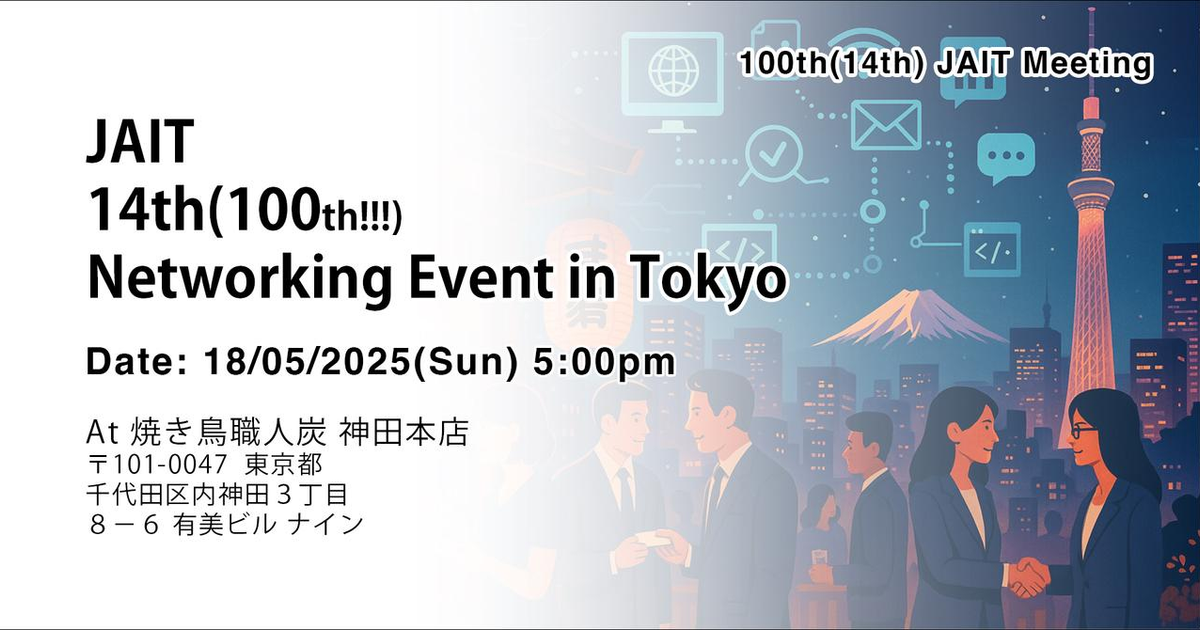 100th(14th) JAIT Meeting

JAIT
14th(100th!!!)
Networking Event in Tokyo

Date: 18/05/2025(Sun) 5:00pm

At 焼き鳥職人炭 神田本店
〒101-0047 東京都
千代田区内神田３丁目
８－６ 有美ビル ナイン